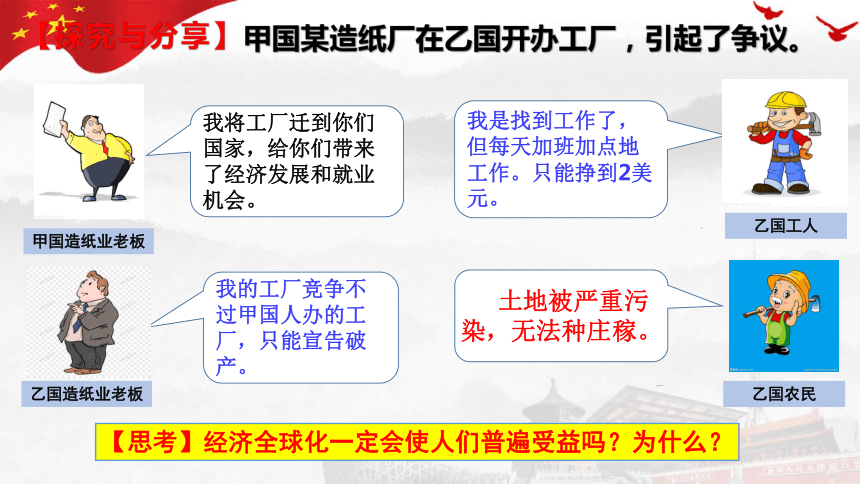 【探究与分享】甲国某造纸厂在乙国开办工厂，引起了争议。

我将工厂迁到你们国家，给你们带来了经济发展和就业机会。

甲国造纸业老板

我是找到工作了，但每天加班加点地工作。只能挣到2美元。

乙国工人

我的工厂竞争不过甲国人办的工厂，只能宣告破产。

乙国造纸业老板

土地被严重污染，无法种庄稼。

乙国农民

【思考】经济全球化一定会使人们普遍受益吗？为什么？